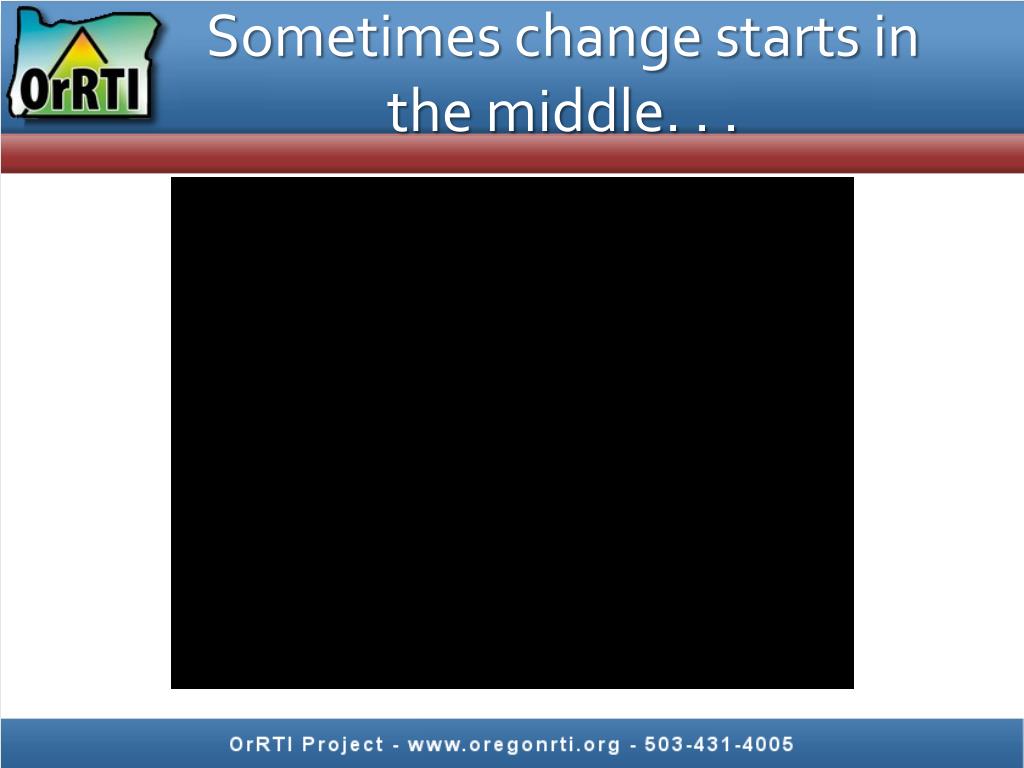 OrRTI

Sometimes change starts in the middle. . .

OrRTI Project - www.oregonrti.org - 503-431-4005